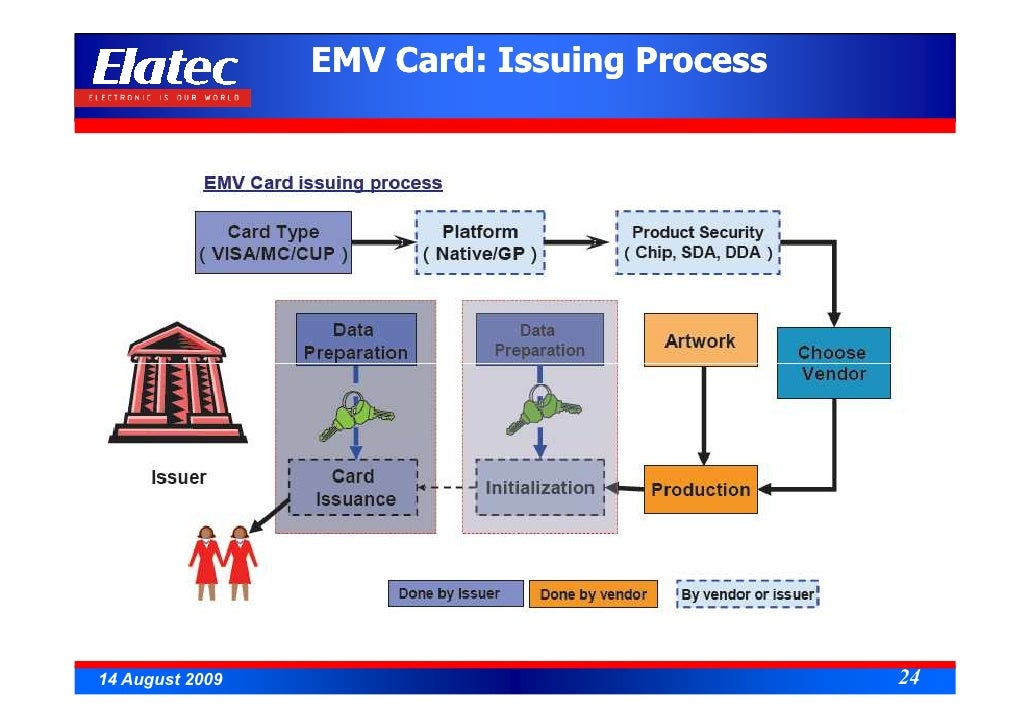 Elatec
ELECTRONIC IS OUR WORLD

EMV Card: Issuing Process

EMV Card issuing process

Card Type
( VISA/MC/CUP )

Platform
( Native/GP )

Product Security
( Chip, SDA, DDA )

Data
Preparation

Data
Preparation

Artwork

Choose
Vendor

Issuer

Card
Issuance

Initialization

Production

Done by Issuer

Done by vendor

By vendor or issuer

14 August 2009

24